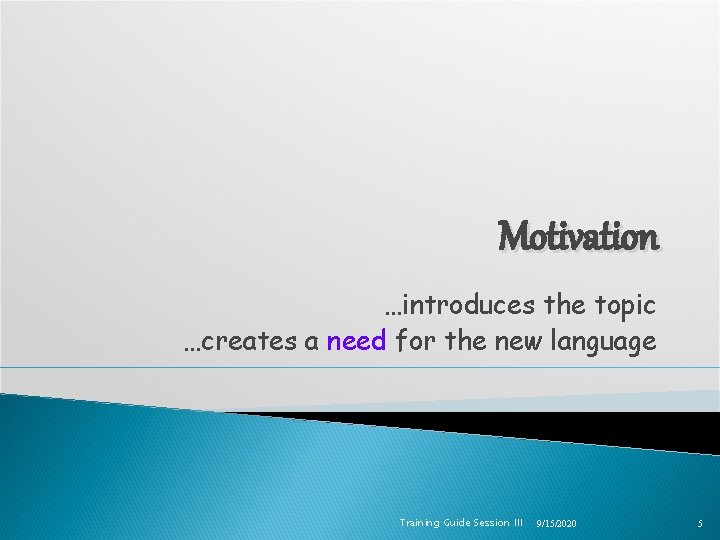 Motivation

…introduces the topic
…creates a need for the new language

Training Guide Session III 9/15/2020 5